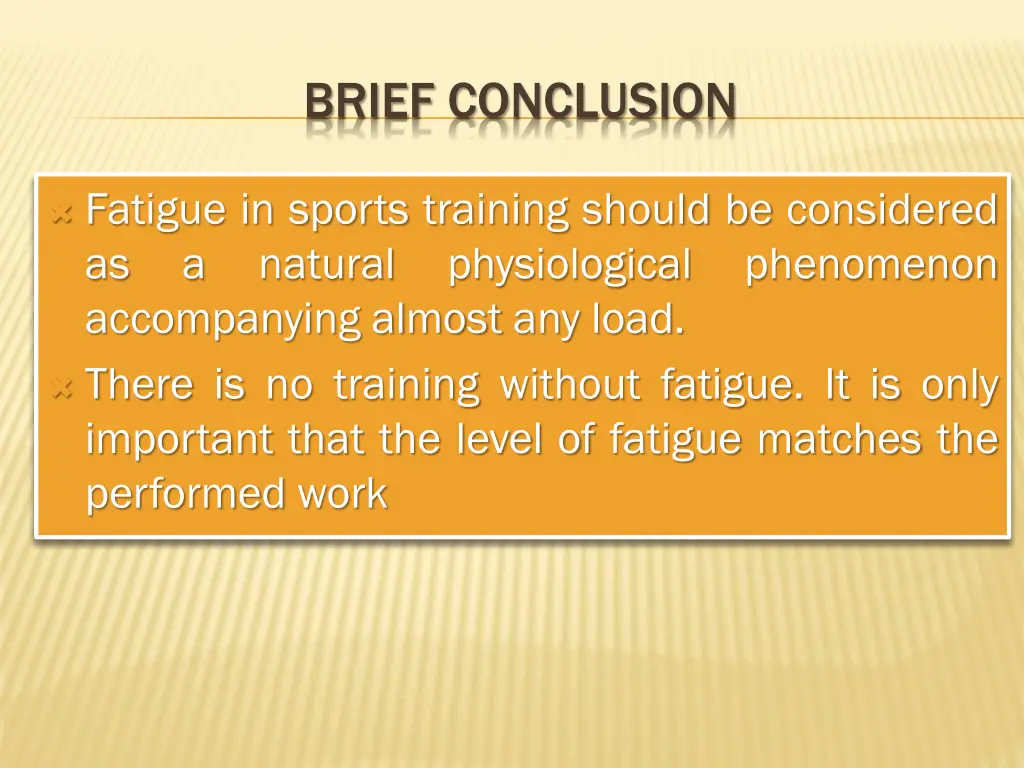 BRIEF CONCLUSION

Fatigue in sports training should be considered as a natural physiological phenomenon accompanying almost any load.

There is no training without fatigue. It is only important that the level of fatigue matches the performed work